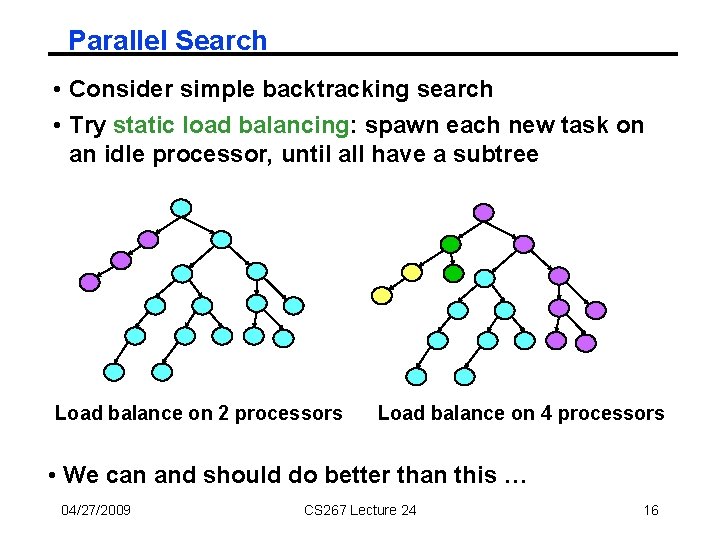 Parallel Search

• Consider simple backtracking search

• Try static load balancing: spawn each new task on an idle processor, until all have a subtree

Load balance on 2 processors

Load balance on 4 processors

• We can and should do better than this …

04/27/2009

CS267 Lecture 24

16